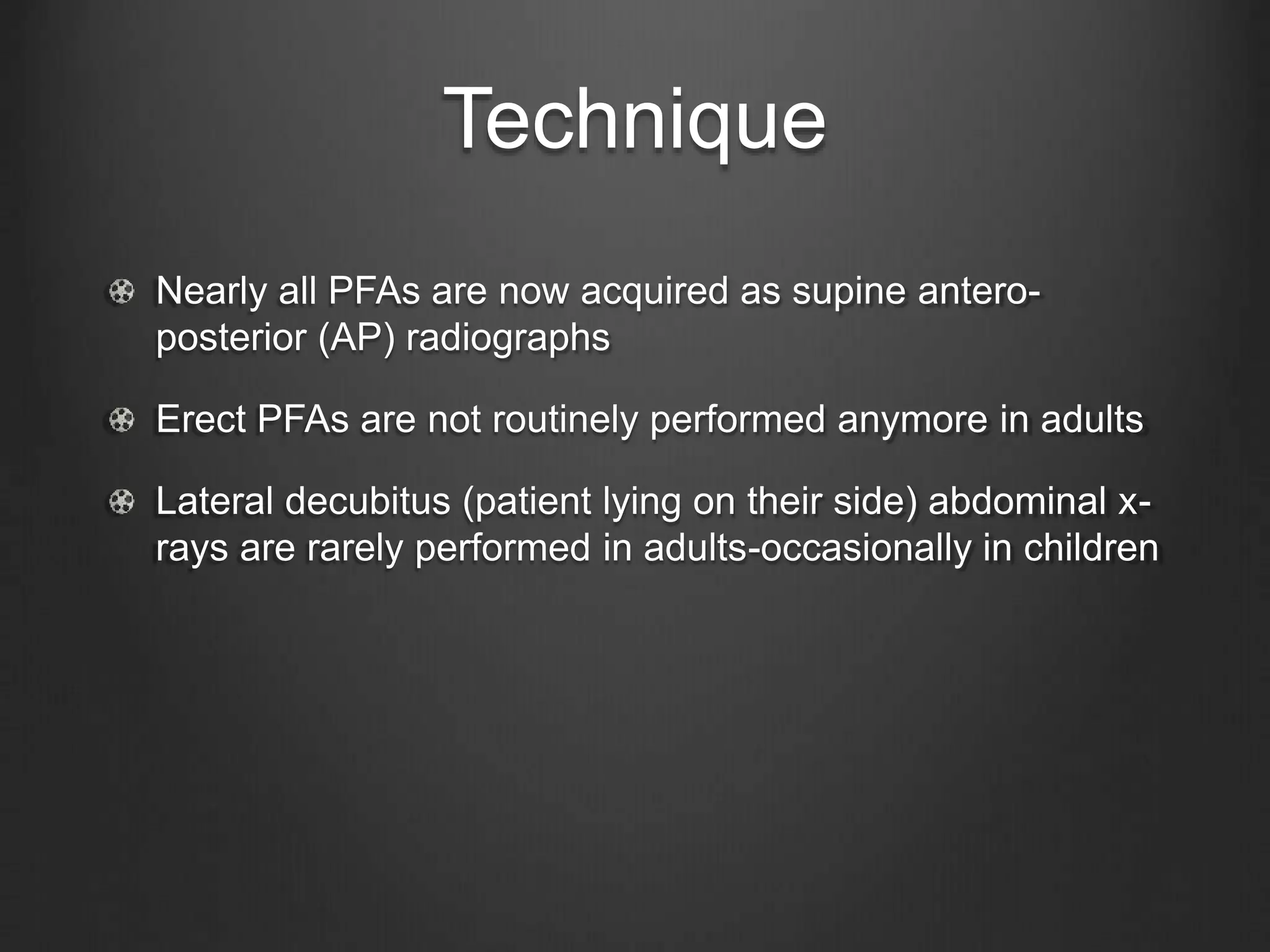 Technique

Nearly all PFAs are now acquired as supine antero-posterior (AP) radiographs

Erect PFAs are not routinely performed anymore in adults

Lateral decubitus (patient lying on their side) abdominal x-rays are rarely performed in adults-occasionally in children